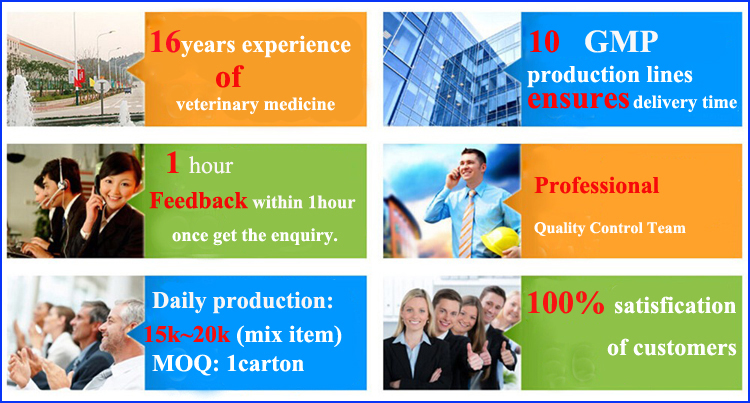 16years experience of veterinary medicine

10 GMP production lines ensures delivery time

1 hour Feedback within 1hour once get the enquiry.

Professional Quality Control Team

Daily production: 15k~20k (mix item) MOQ: 1carton

100% satisfication of customers